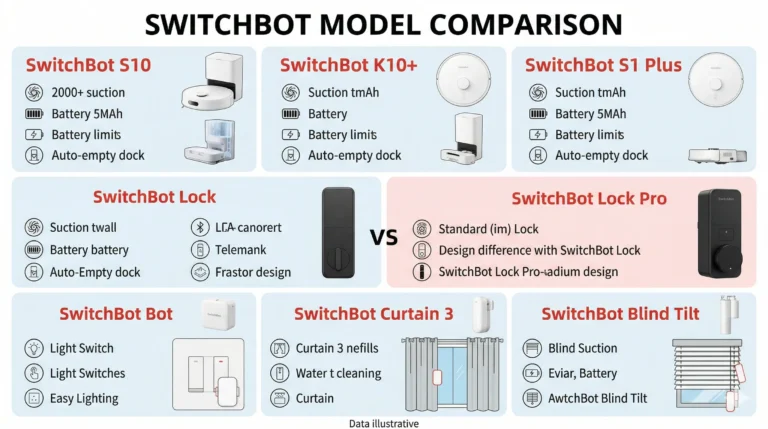 SWITCHBOT MODEL COMPARISON

SwitchBot S10
2000+ suction
Battery 5MAh
Battery limits
Auto-empty dock

SwitchBot K10+
Suction tmAh
Battery
Battery limits
Auto-empty dock

SwitchBot S1 Plus
Suction tmAh
Battery 5MAh
Battery limits
Auto-empty dock

SwitchBot Lock
Suction twall
Battery battery
Auto-Empty dock
LCA-canorert
Telemank
Frastor design

VS

SwitchBot Lock Pro
Standard (im) Lock
Design difference with SwitchBot Lock
SwitchBot Lock Pro-adium design

SwitchBot Bot
Light Switch
Light Switches
Easy Lighting

SwitchBot Curtain 3
Curtain 3 nefills
Water t cleaning
Curtain

SwitchBot Blind Tilt
Blind Suction
Eviar, Battery
AwtchBot Blind Tilt

Data illustrative